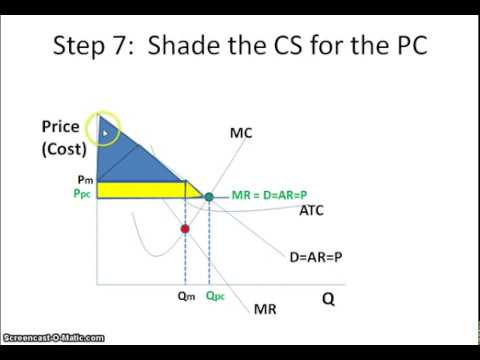 Step 7: Shade the CS for the PC

Price
(Cost)

MC

Pm
Ppc

MR = D=AR=P

ATC

D=AR=P

Qm Qpc

Q

MR

Screencast-O-Matic.com